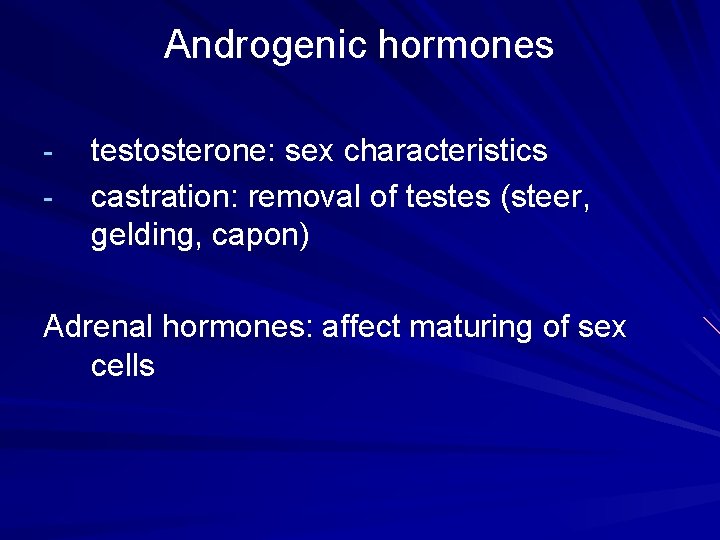 Androgenic hormones

- testosterone: sex characteristics
- castration: removal of testes (steer, gelding, capon)

Adrenal hormones: affect maturing of sex cells